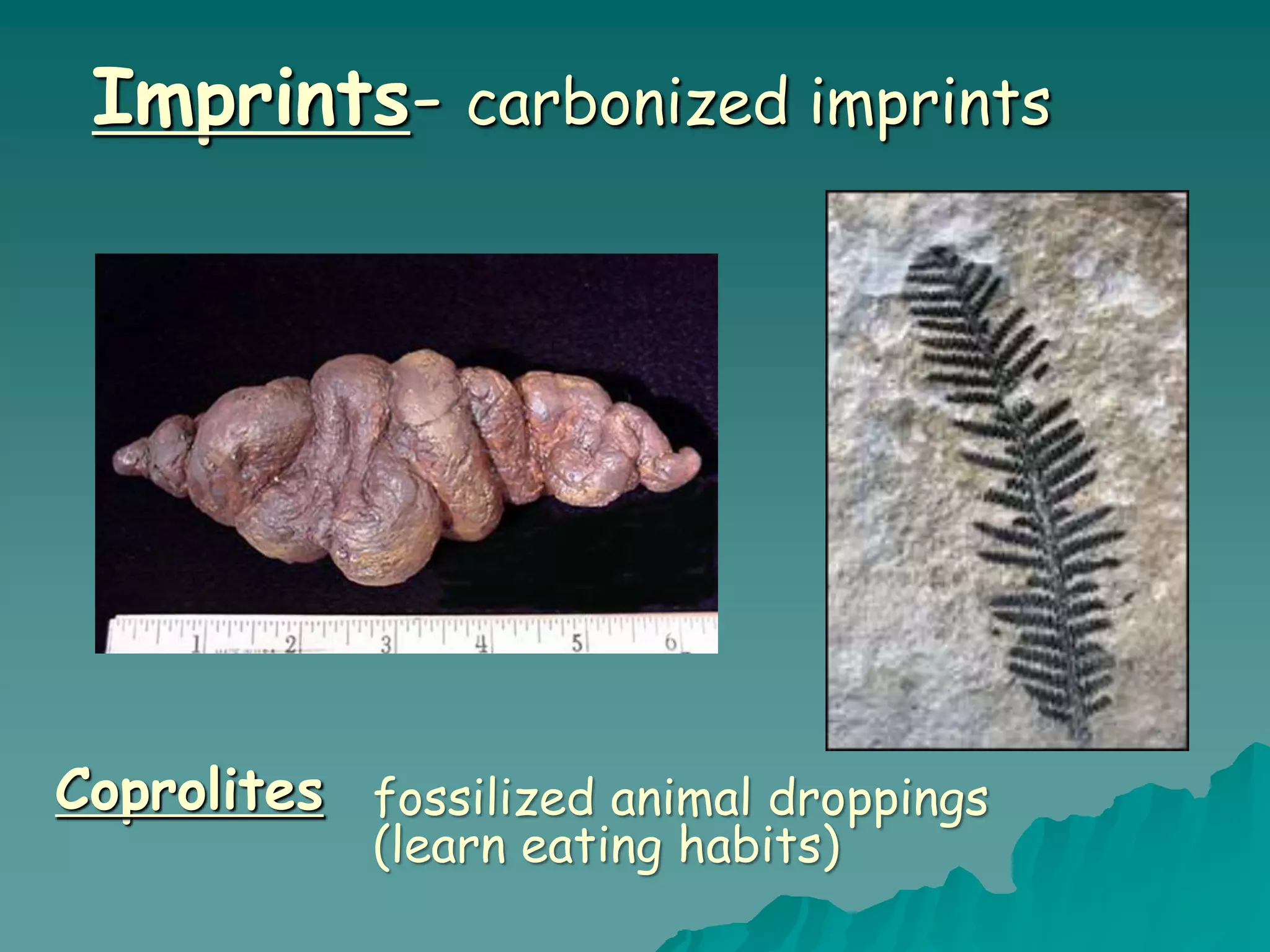 Imprints- carbonized imprints

1 2 3 4 5 6

Coprolites fossilized animal droppings (learn eating habits)